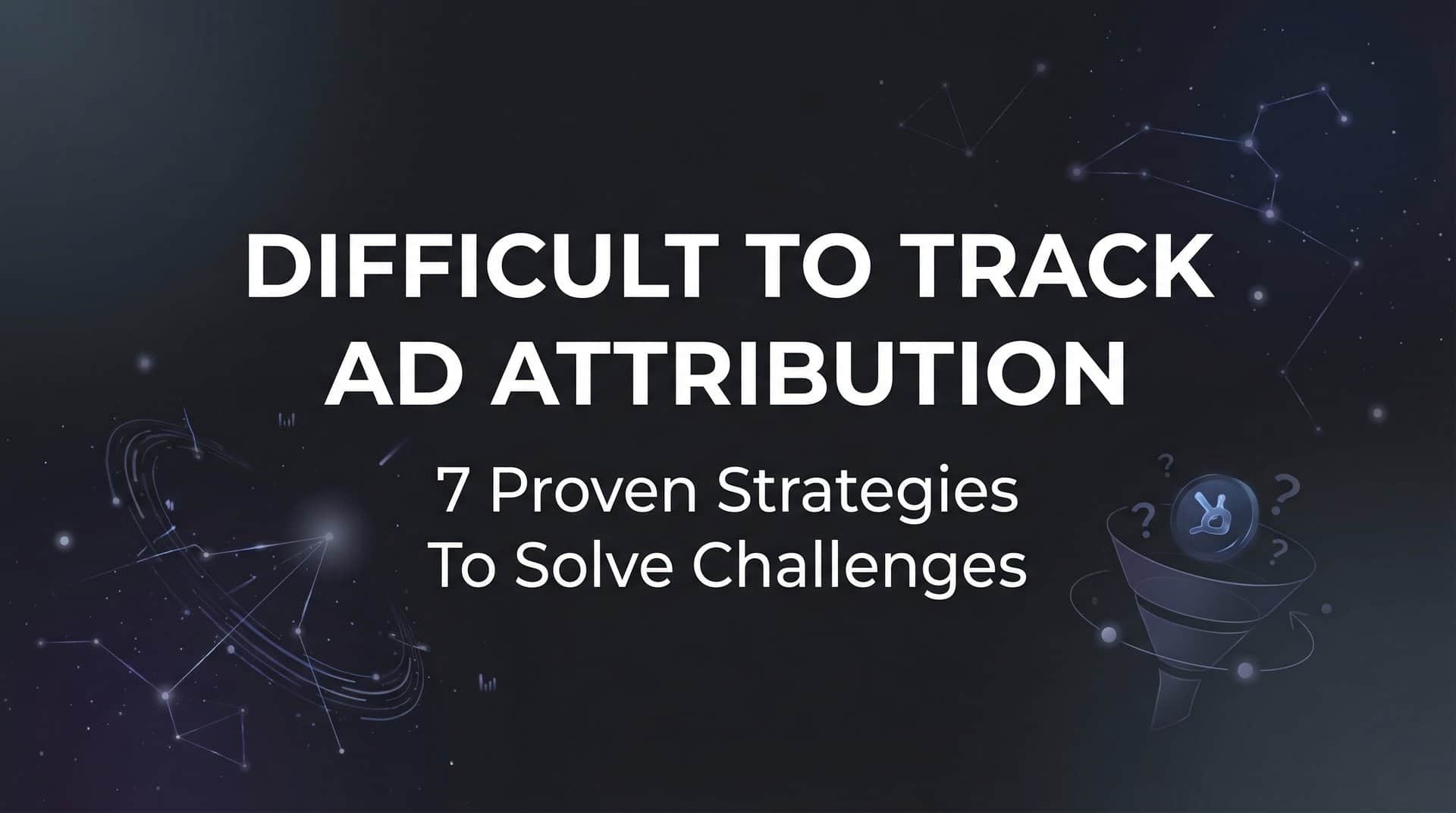 DIFFICULT TO TRACK AD ATTRIBUTION

7 Proven Strategies To Solve Challenges

? ? ? ?